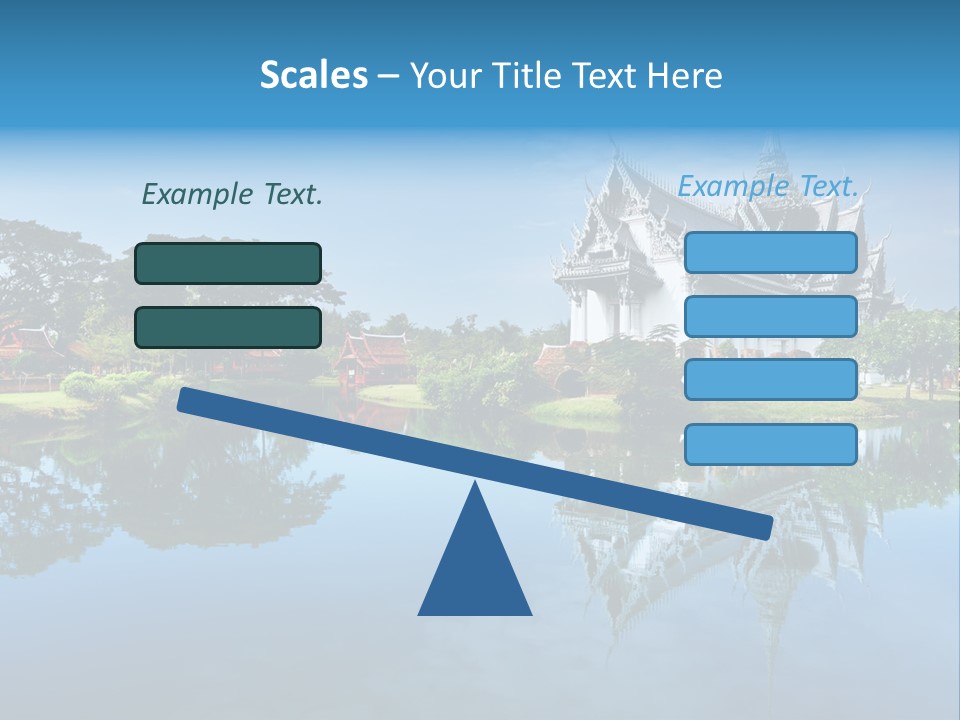 Scales – Your Title Text Here

Example Text.

Example Text.